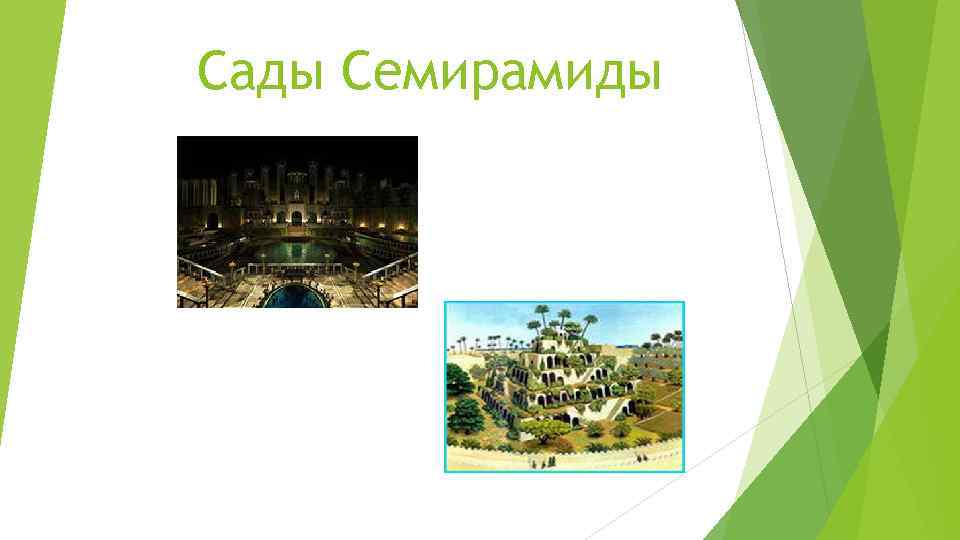 Сады Семирамиды